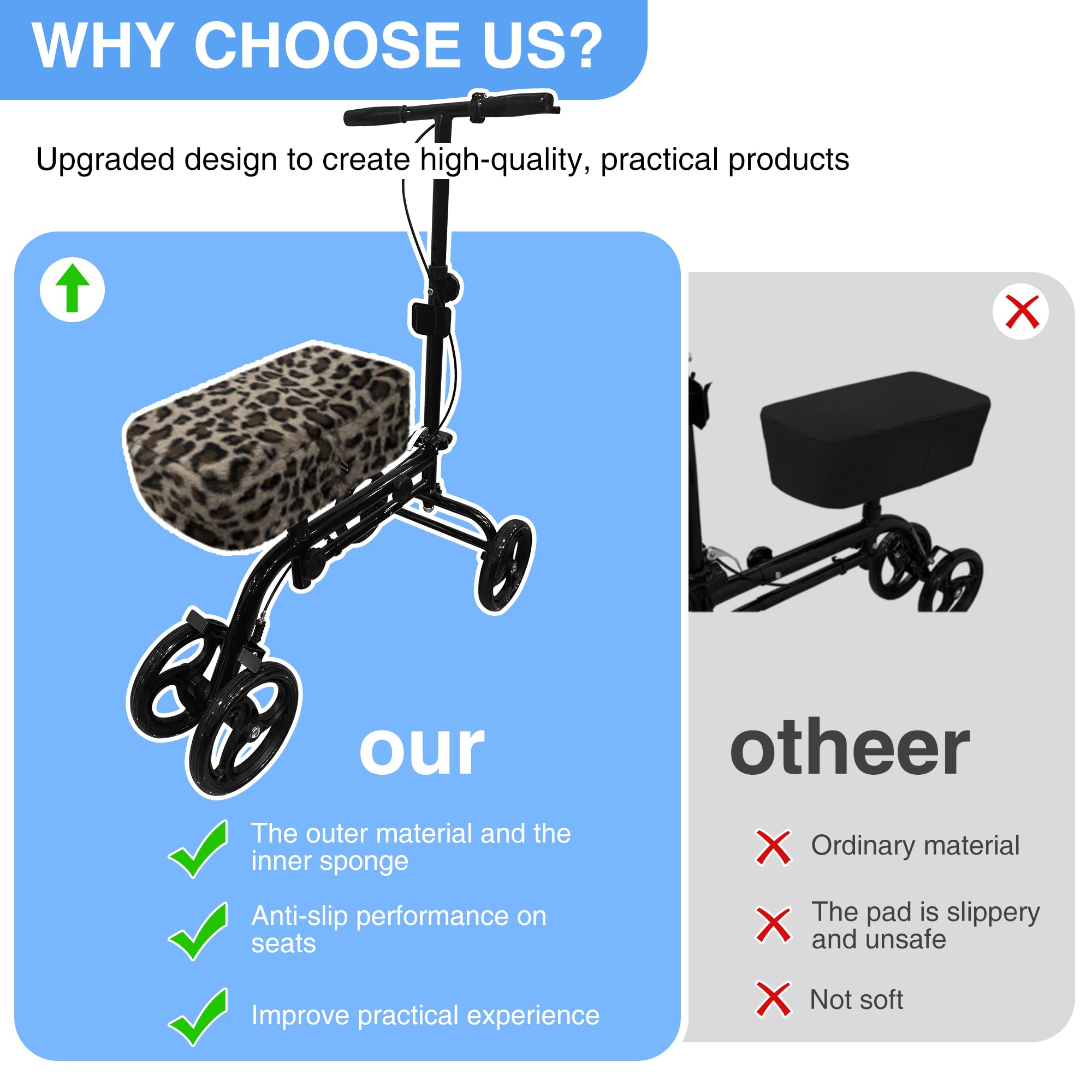 WHY CHOOSE US?

Upgraded design to create high-quality, practical products

our

The outer material and the inner sponge

Anti-slip performance on seats

Improve practical experience

otheer

Ordinary material

The pad is slippery and unsafe

Not soft